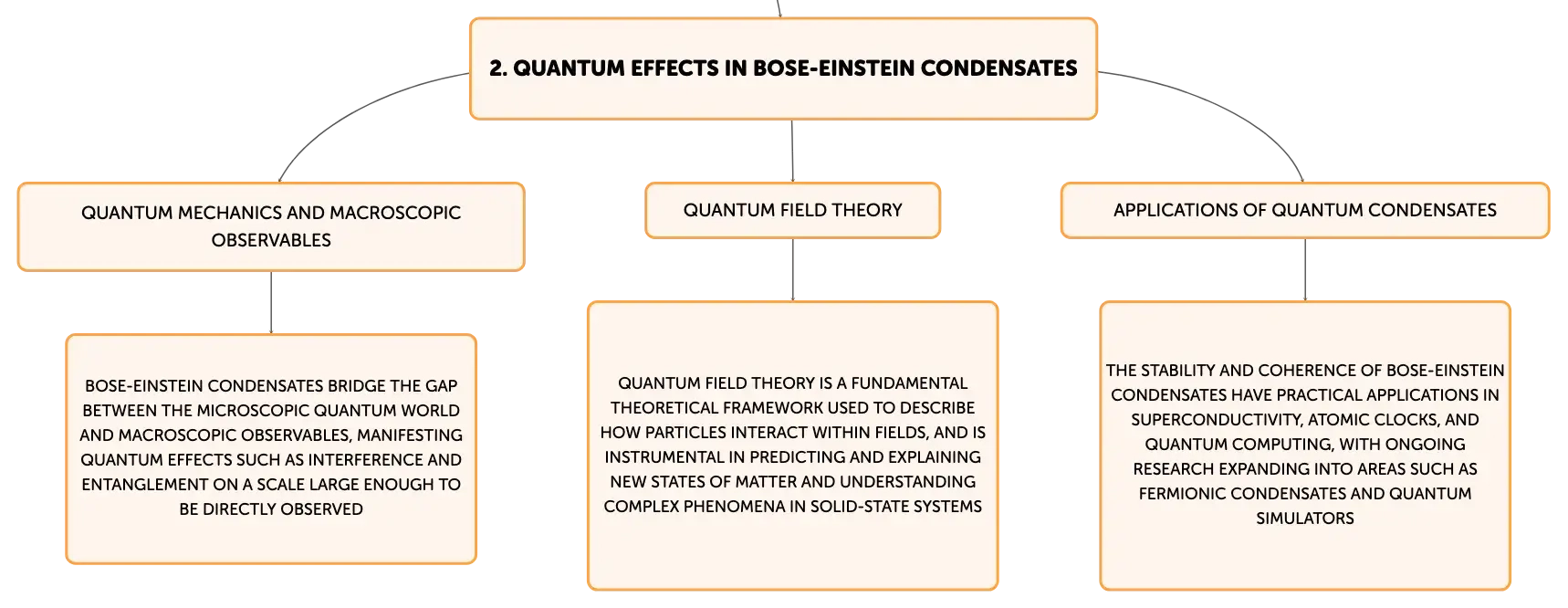 2. QUANTUM EFFECTS IN BOSE-EINSTEIN CONDENSATES

QUANTUM MECHANICS AND MACROSCOPIC OBSERVABLES

BOSE-EINSTEIN CONDENSATES BRIDGE THE GAP BETWEEN THE MICROSCOPIC QUANTUM WORLD AND MACROSCOPIC OBSERVABLES, MANIFESTING QUANTUM EFFECTS SUCH AS INTERFERENCE AND ENTANGLEMENT ON A SCALE LARGE ENOUGH TO BE DIRECTLY OBSERVED

QUANTUM FIELD THEORY

QUANTUM FIELD THEORY IS A FUNDAMENTAL THEORETICAL FRAMEWORK USED TO DESCRIBE HOW PARTICLES INTERACT WITHIN FIELDS, AND IS INSTRUMENTAL IN PREDICTING AND EXPLAINING NEW STATES OF MATTER AND UNDERSTANDING COMPLEX PHENOMENA IN SOLID-STATE SYSTEMS

APPLICATIONS OF QUANTUM CONDENSATES

THE STABILITY AND COHERENCE OF BOSE-EINSTEIN CONDENSATES HAVE PRACTICAL APPLICATIONS IN SUPERCONDUCTIVITY, ATOMIC CLOCKS, AND QUANTUM COMPUTING, WITH ONGOING RESEARCH EXPANDING INTO AREAS SUCH AS FERMIONIC CONDENSATES AND QUANTUM SIMULATORS